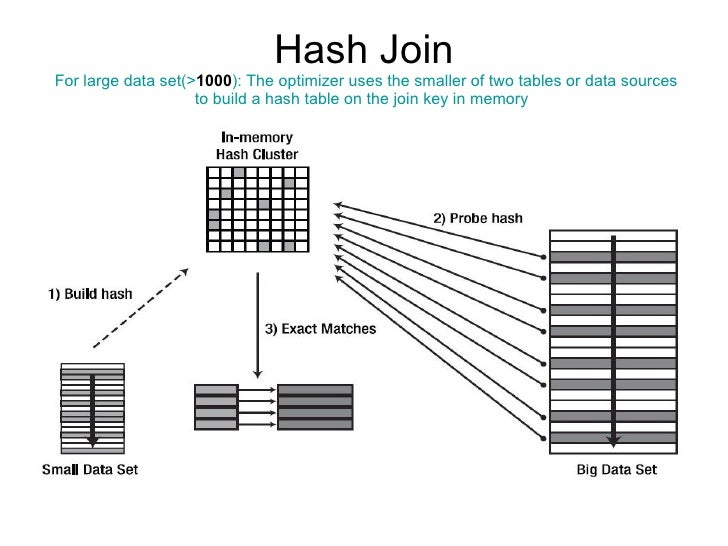 Hash Join

For large data set(>1000): The optimizer uses the smaller of two tables or data sources to build a hash table on the join key in memory

In-memory Hash Cluster

2) Probe hash

1) Build hash

3) Exact Matches

Small Data Set

Big Data Set